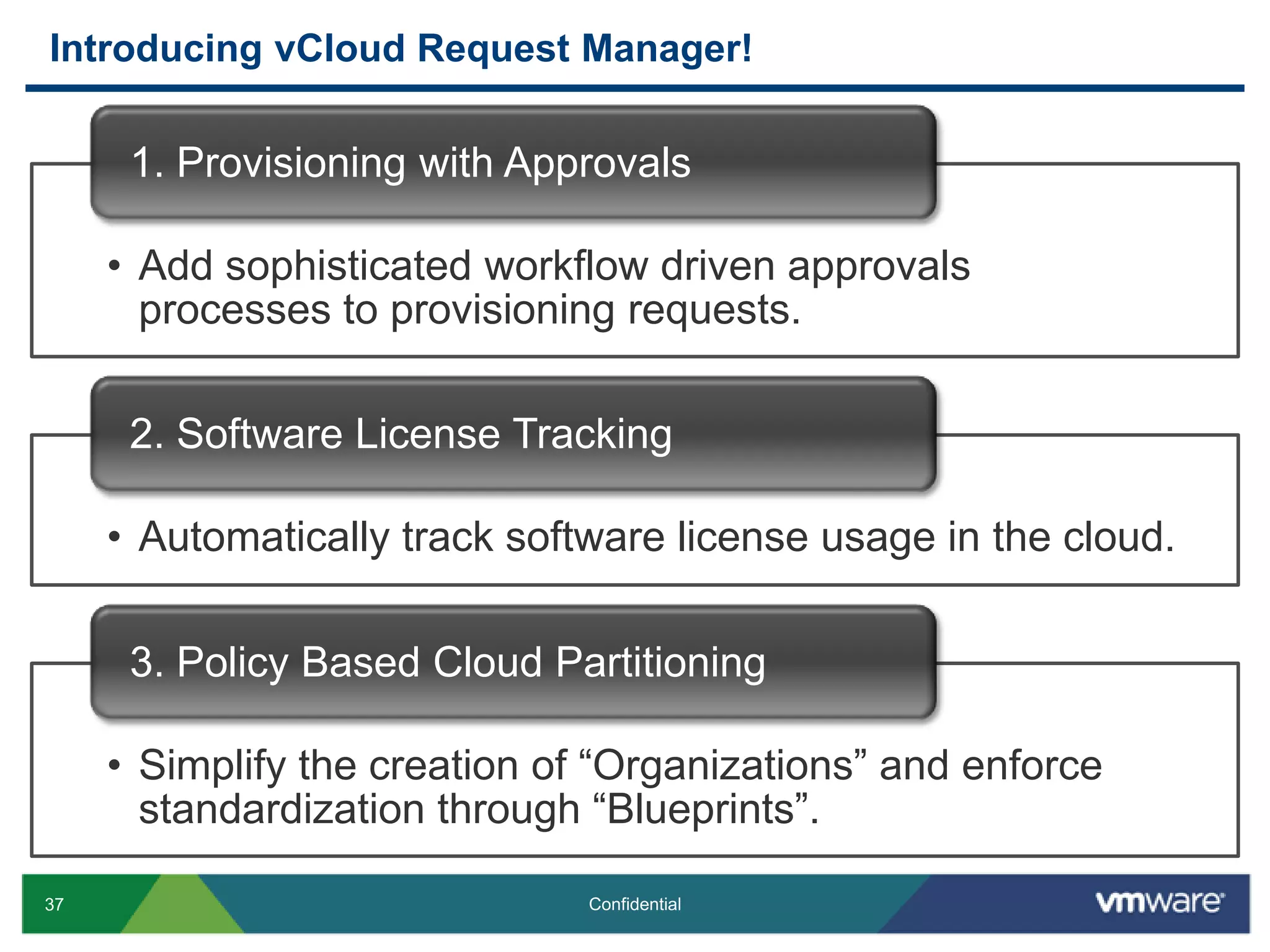 Introducing vCloud Request Manager!

1. Provisioning with Approvals

• Add sophisticated workflow driven approvals processes to provisioning requests.

2. Software License Tracking

• Automatically track software license usage in the cloud.

3. Policy Based Cloud Partitioning

• Simplify the creation of “Organizations” and enforce standardization through “Blueprints”.

37

Confidential

vmware